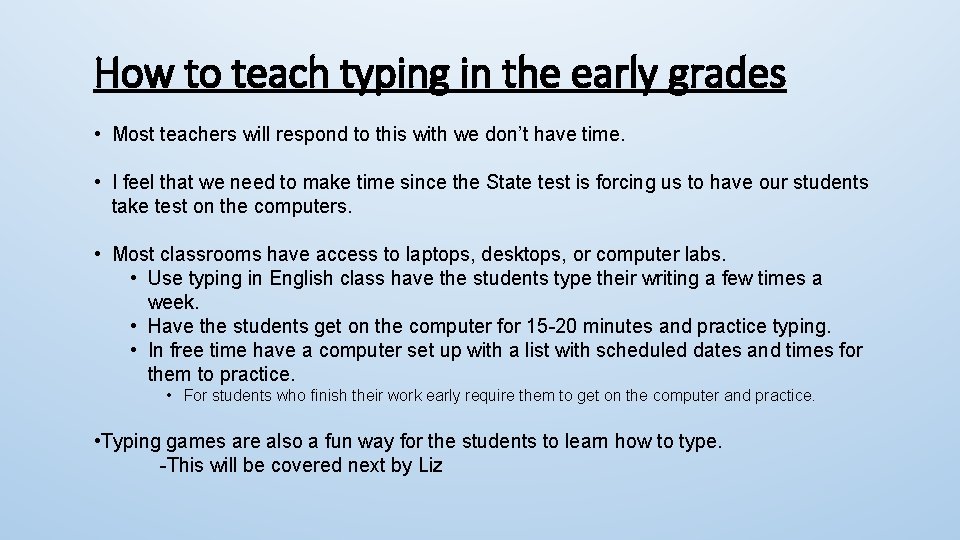 How to teach typing in the early grades

• Most teachers will respond to this with we don't have time.

• I feel that we need to make time since the State test is forcing us to have our students take test on the computers.

• Most classrooms have access to laptops, desktops, or computer labs.
  • Use typing in English class have the students type their writing a few times a week.
  • Have the students get on the computer for 15-20 minutes and practice typing.
  • In free time have a computer set up with a list with scheduled dates and times for them to practice.
    • For students who finish their work early require them to get on the computer and practice.

•Typing games are also a fun way for the students to learn how to type.
-This will be covered next by Liz